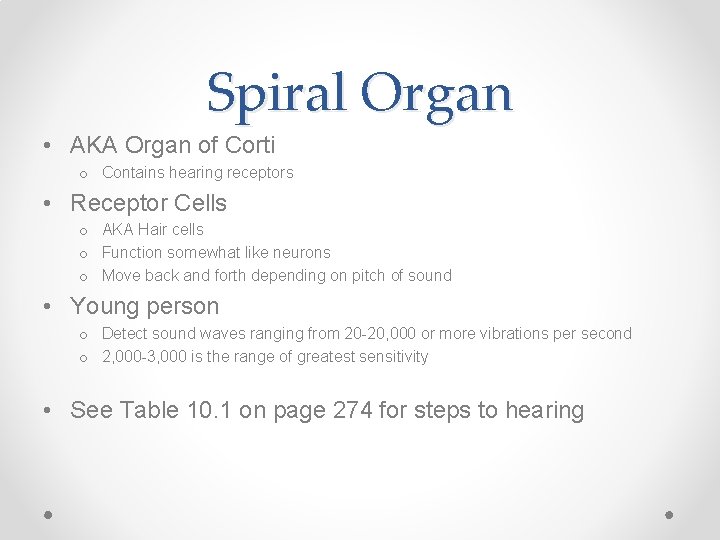 Spiral Organ

• AKA Organ of Corti
  o Contains hearing receptors
• Receptor Cells
  o AKA Hair cells
  o Function somewhat like neurons
  o Move back and forth depending on pitch of sound
• Young person
  o Detect sound waves ranging from 20-20,000 or more vibrations per second
  o 2,000-3,000 is the range of greatest sensitivity

• See Table 10.1 on page 274 for steps to hearing